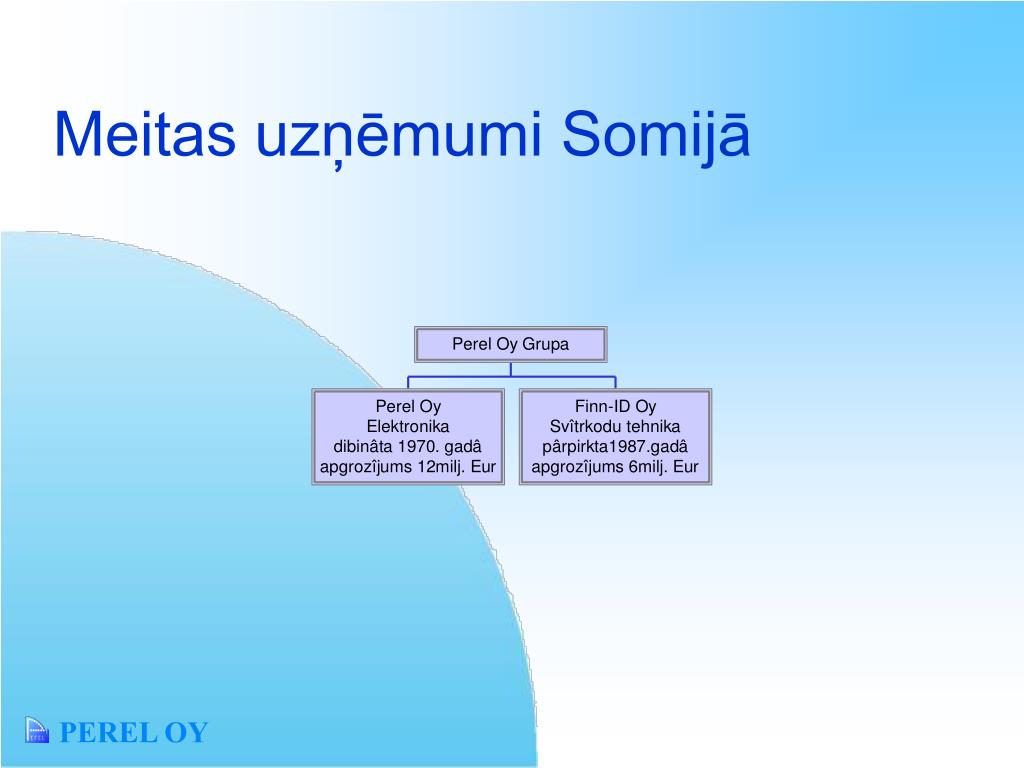 Meitas uzņēmumi Somijā

Perel Oy Grupa

Perel Oy
Elektronika
dibinâta 1970. gadâ
apgrozîjums 12milj. Eur

Finn-ID Oy
Svîtrkodu tehnika
pârpirkta1987.gadâ
apgrozîjums 6milj. Eur

PEREL OY